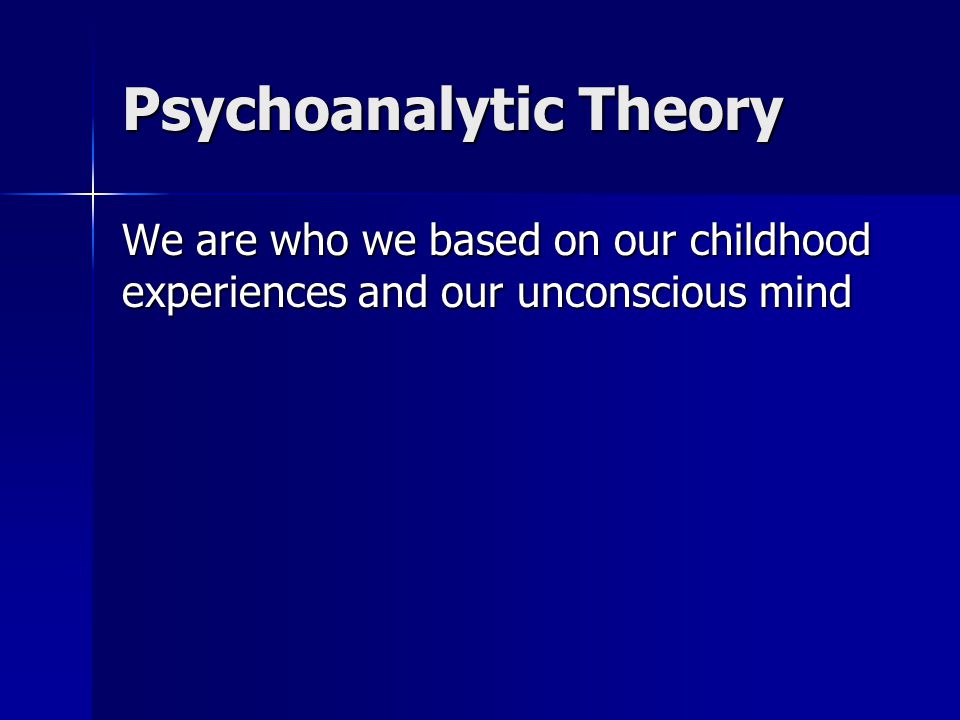 Psychoanalytic Theory

We are who we based on our childhood experiences and our unconscious mind